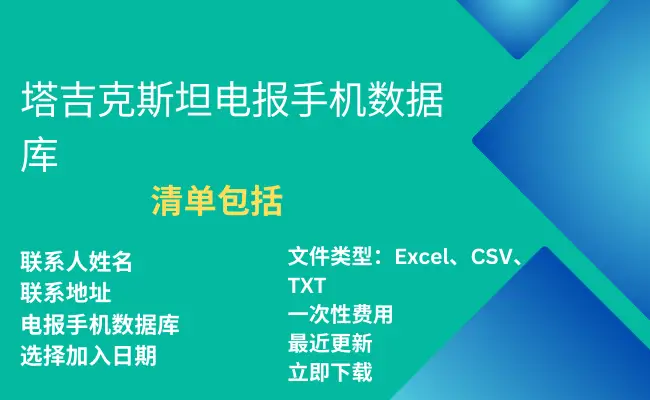 塔吉克斯坦电报手机数据库

清单包括

联系人姓名
联系地址
电报手机数据库
选择加入日期

文件类型：Excel、CSV、TXT
一次性费用
最近更新
立即下载